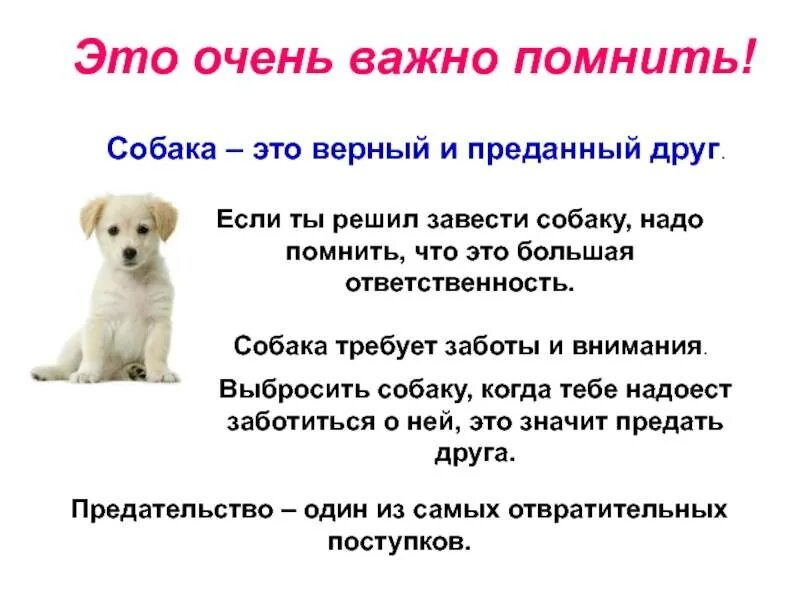 Это очень важно помнить!

Собака – это верный и преданный друг.

Если ты решил завести собаку, надо помнить, что это большая ответственность.

Собака требует заботы и внимания.

Выбросить собаку, когда тебе надоест заботиться о ней, это значит предать друга.

Предательство – один из самых отвратительных поступков.